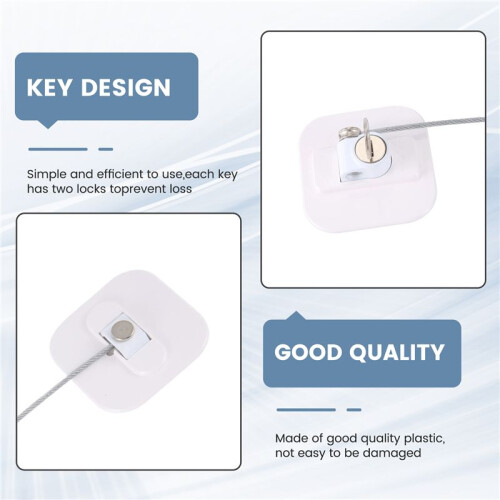 KEY DESIGN

Simple and efficient to use,each key has two locks toprevent loss

GOOD QUALITY

Made of good quality plastic, not easy to be damaged